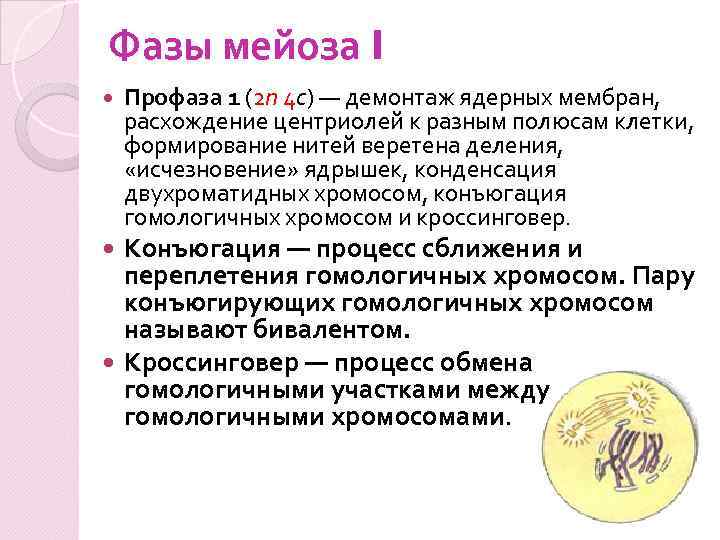 Фазы мейоза I

Профаза 1 (2n 4c) — демонтаж ядерных мембран, расхождение центриолей к разным полюсам клетки, формирование нитей веретена деления, «исчезновение» ядрышек, конденсация двухроматидных хромосом, конъюгация гомологичных хромосом и кроссинговер.

Конъюгация — процесс сближения и переплетения гомологичных хромосом. Пару конъюгирующих гомологичных хромосом называют бивалентом.

Кроссинговер — процесс обмена гомологичными участками между гомологичными хромосомами.